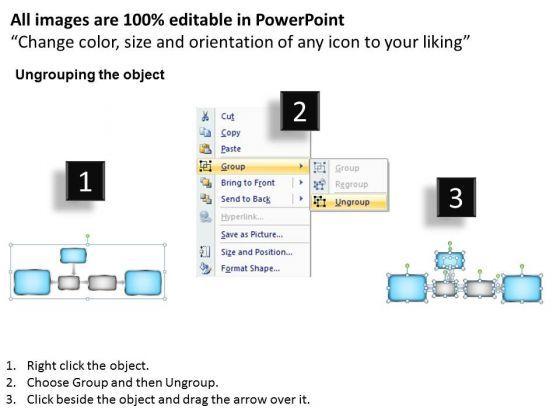 All images are 100% editable in PowerPoint
“Change color, size and orientation of any icon to your liking”

Ungrouping the object

1

2

Cut
Copy
Paste
Group
Bring to Front
Send to Back
Hyperlink...
Save as Picture...
Size and Position...
Format Shape...

Group
Regroup
Ungroup

3

1. Right click the object.
2. Choose Group and then Ungroup.
3. Click beside the object and drag the arrow over it.